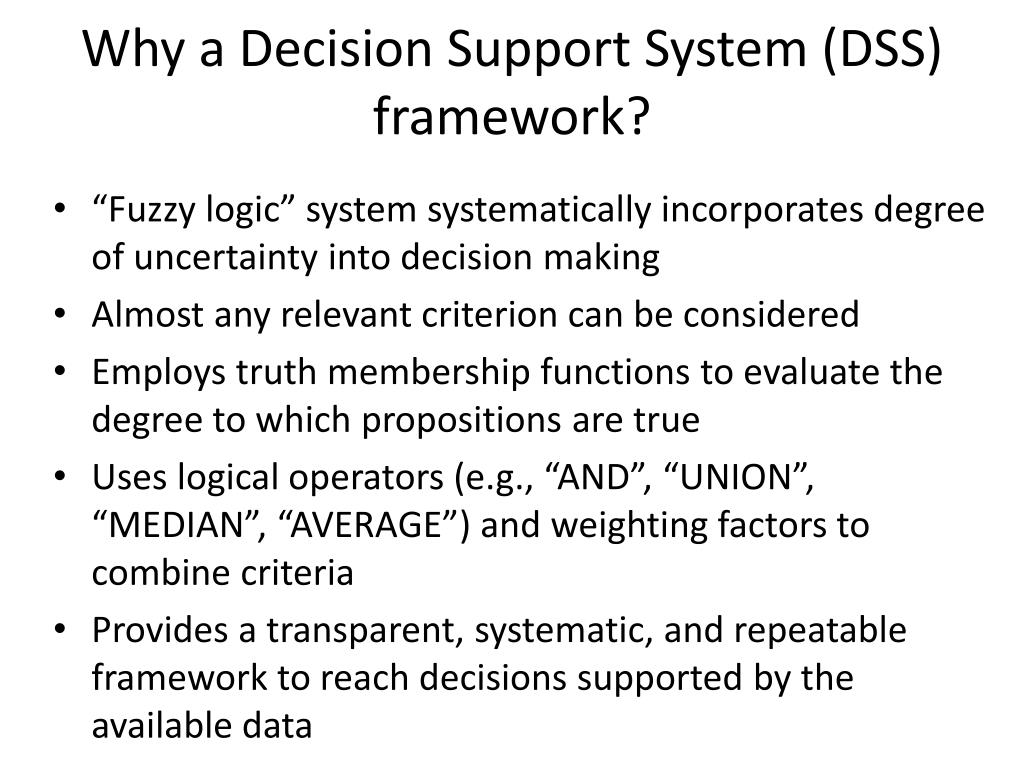 Why a Decision Support System (DSS) framework?

• “Fuzzy logic” system systematically incorporates degree of uncertainty into decision making
• Almost any relevant criterion can be considered
• Employs truth membership functions to evaluate the degree to which propositions are true
• Uses logical operators (e.g., “AND”, “UNION”, “MEDIAN”, “AVERAGE”) and weighting factors to combine criteria
• Provides a transparent, systematic, and repeatable framework to reach decisions supported by the available data